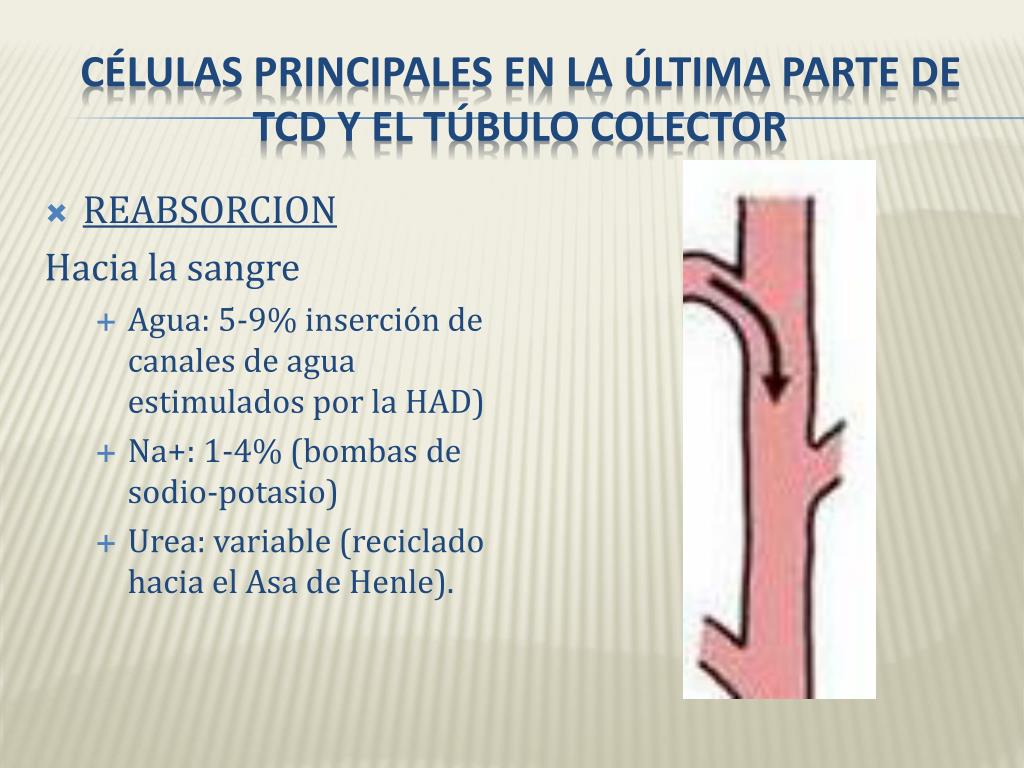 CÉLULAS PRINCIPALES EN LA ÚLTIMA PARTE DE TCD Y EL TÚBULO COLECTOR

REABSORCION

Hacia la sangre

Agua: 5-9% inserción de canales de agua estimulados por la HAD)

Na+: 1-4% (bombas de sodio-potasio)

Urea: variable (reciclado hacia el Asa de Henle).